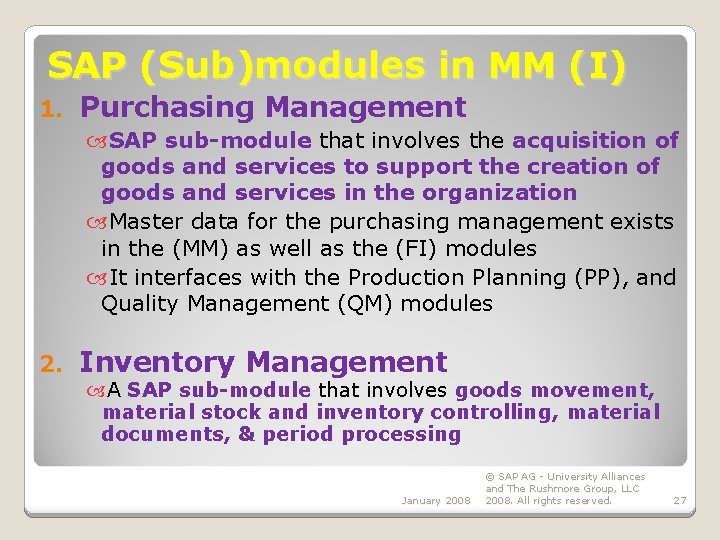 SAP (Sub)modules in MM (I)

1. Purchasing Management

SAP sub-module that involves the acquisition of goods and services to support the creation of goods and services in the organization

Master data for the purchasing management exists in the (MM) as well as the (FI) modules

It interfaces with the Production Planning (PP), and Quality Management (QM) modules

2. Inventory Management

A SAP sub-module that involves goods movement, material stock and inventory controlling, material documents, & period processing

January 2008

© SAP AG - University Alliances and The Rushmore Group, LLC 2008. All rights reserved.

27